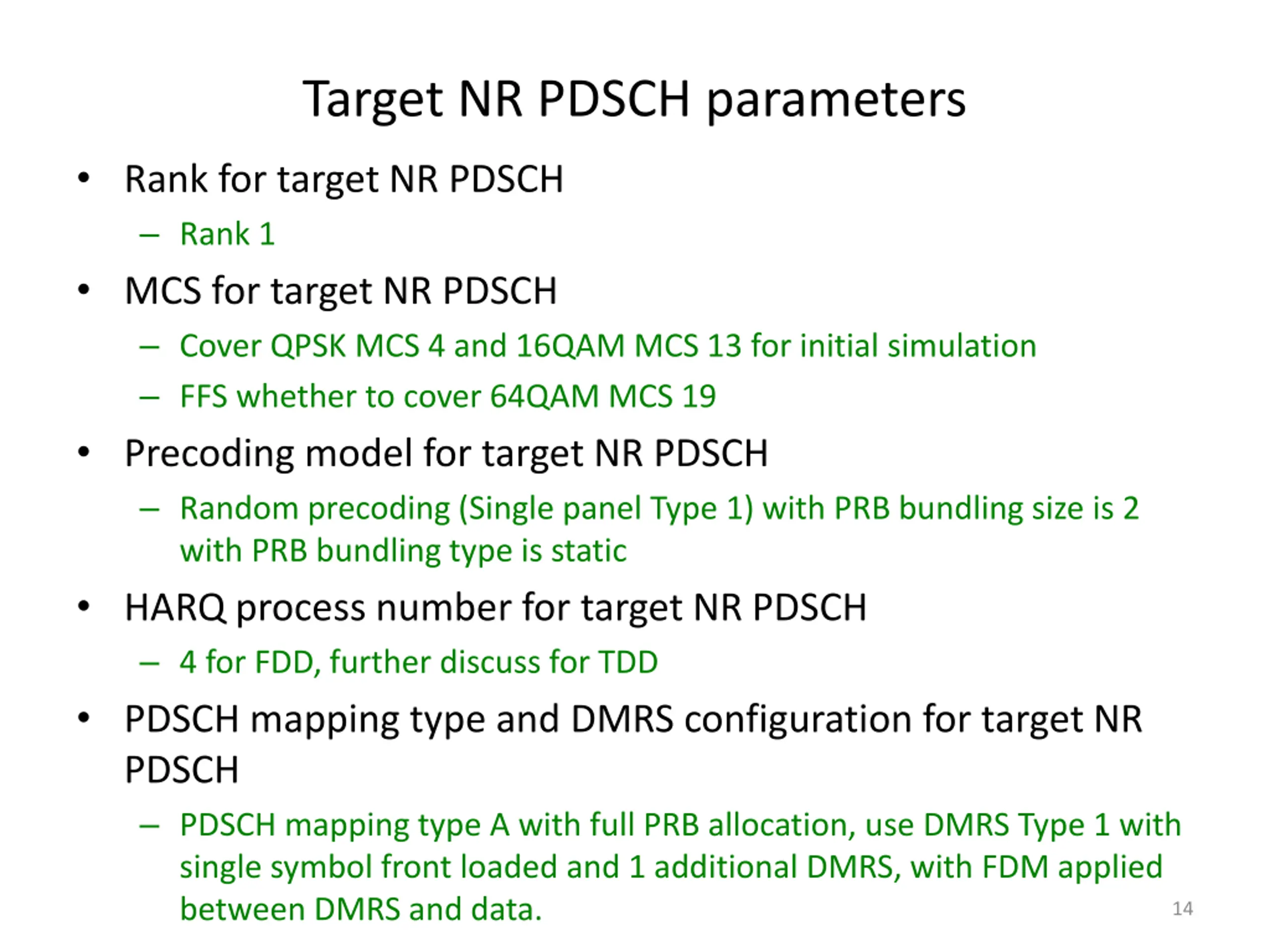 Target NR PDSCH parameters

• Rank for target NR PDSCH
– Rank 1

• MCS for target NR PDSCH
– Cover QPSK MCS 4 and 16QAM MCS 13 for initial simulation
– FFS whether to cover 64QAM MCS 19

• Precoding model for target NR PDSCH
– Random precoding (Single panel Type 1) with PRB bundling size is 2 with PRB bundling type is static

• HARQ process number for target NR PDSCH
– 4 for FDD, further discuss for TDD

• PDSCH mapping type and DMRS configuration for target NR PDSCH
– PDSCH mapping type A with full PRB allocation, use DMRS Type 1 with single symbol front loaded and 1 additional DMRS, with FDM applied between DMRS and data.

14